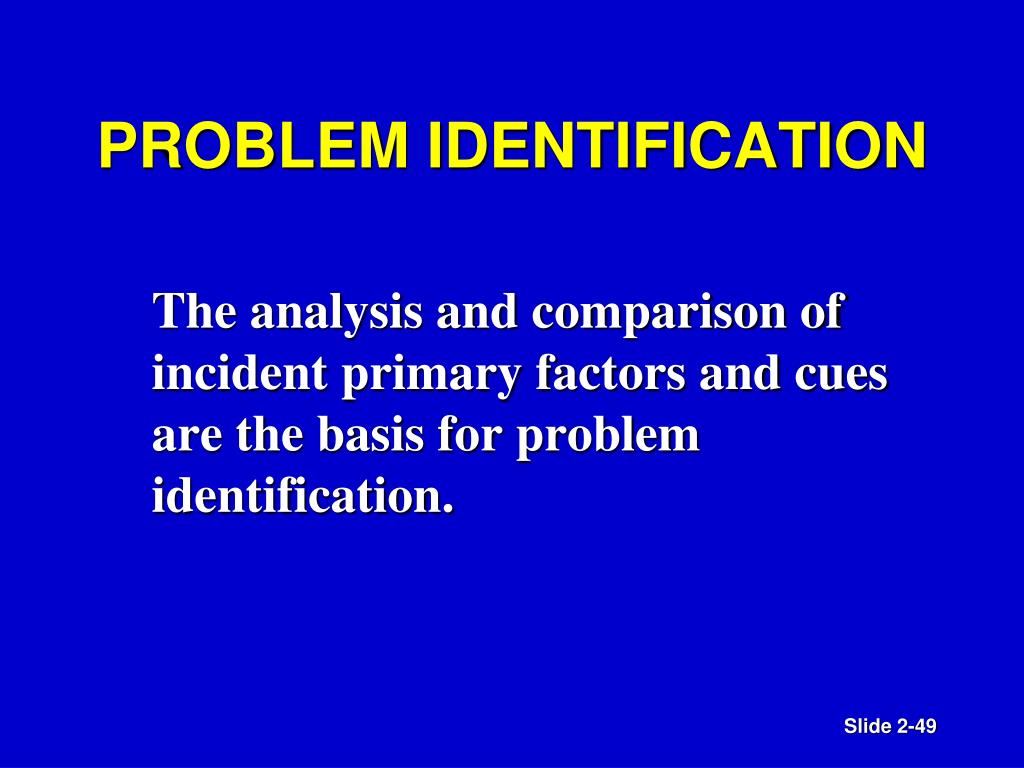 PROBLEM IDENTIFICATION

The analysis and comparison of incident primary factors and cues are the basis for problem identification.

Slide 2-49